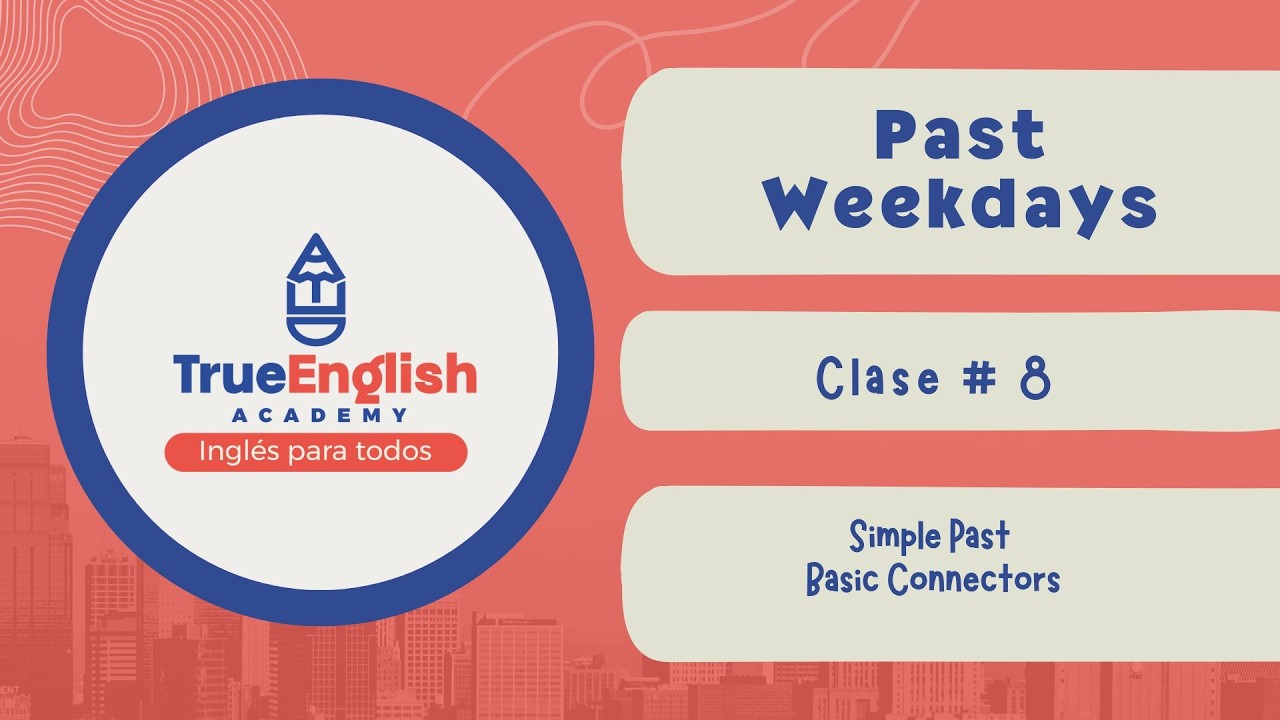 TrueEnglish
ACADEMY
Inglés para todos

Past Weekdays

Clase # 8

Simple Past
Basic Connectors